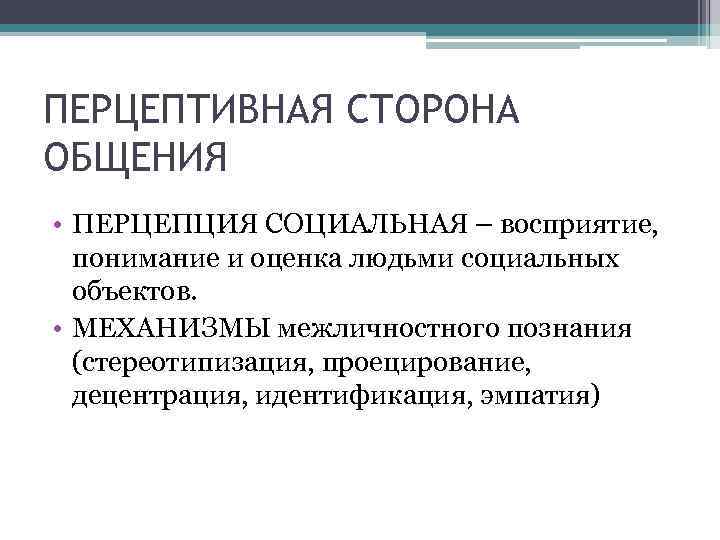 ПЕРЦЕПТИВНАЯ СТОРОНА ОБЩЕНИЯ

• ПЕРЦЕПЦИЯ СОЦИАЛЬНАЯ – восприятие, понимание и оценка людьми социальных объектов.
• МЕХАНИЗМЫ межличностного познания (стереотипизация, проецирование, децентрация, идентификация, эмпатия)